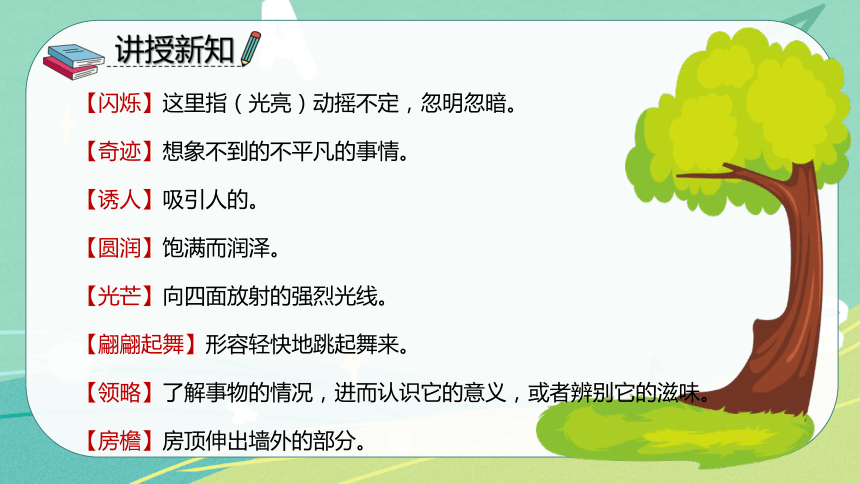 讲授新知

【闪烁】这里指（光亮）动摇不定，忽明忽暗。

【奇迹】想象不到的不平凡的事情。

【诱人】吸引人的。

【圆润】饱满而润泽。

【光芒】向四面放射的强烈光线。

【翩翩起舞】形容轻快地跳起舞来。

【领略】了解事物的情况，进而认识它的意义，或者辨别它的滋味。

【房檐】房顶伸出墙外的部分。